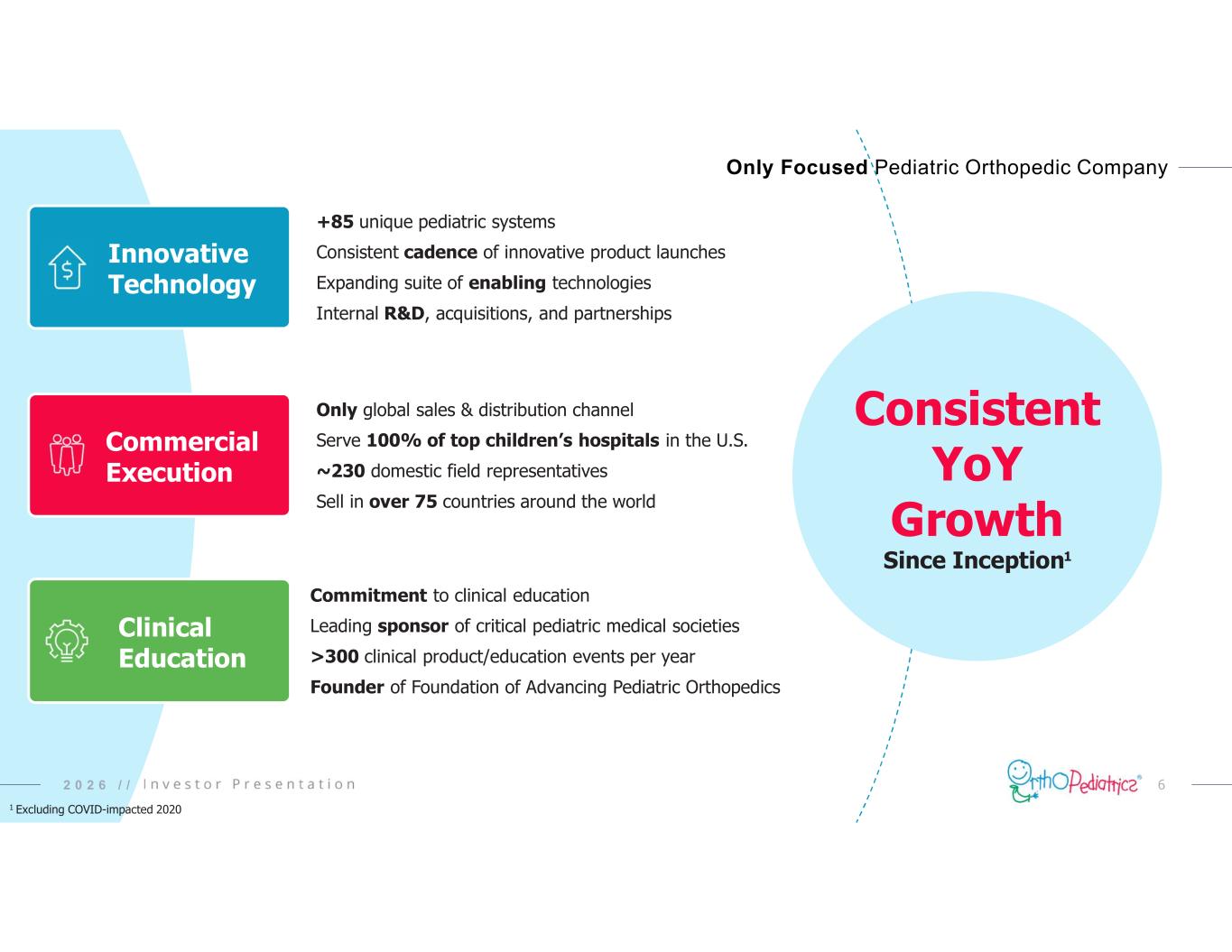 Only Focused Pediatric Orthopedic Company

Innovative Technology

+85 unique pediatric systems
Consistent cadence of innovative product launches
Expanding suite of enabling technologies
Internal R&D, acquisitions, and partnerships

Commercial Execution

Only global sales & distribution channel
Serve 100% of top children's hospitals in the U.S.
~230 domestic field representatives
Sell in over 75 countries around the world

Clinical Education

Commitment to clinical education
Leading sponsor of critical pediatric medical societies
>300 clinical product/education events per year
Founder of Foundation of Advancing Pediatric Orthopedics

Consistent YoY Growth
Since Inception$^1$

2026 // Investor Presentation

OrthoPediatrics® 6

$^1$ Excluding COVID-impacted 2020